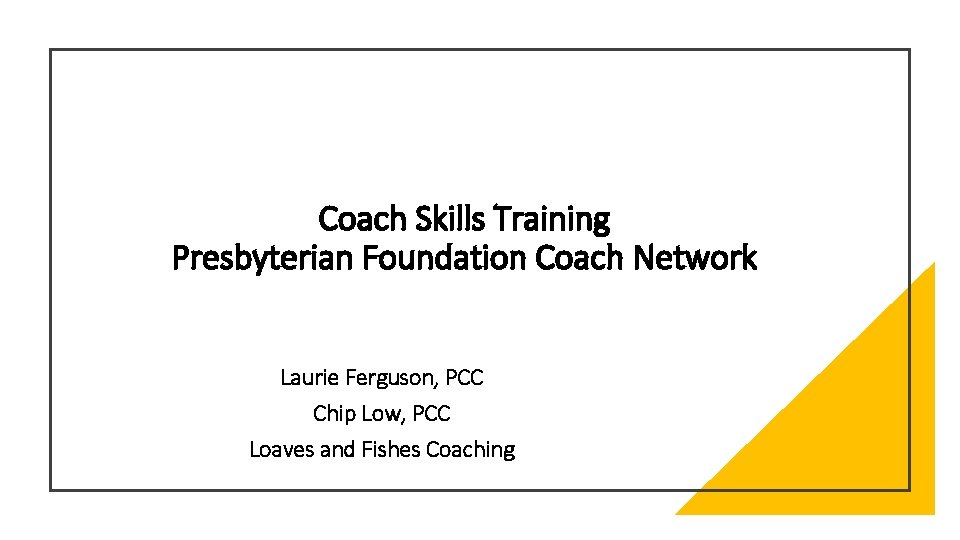 Coach Skills Training
Presbyterian Foundation Coach Network

Laurie Ferguson, PCC
Chip Low, PCC
Loaves and Fishes Coaching